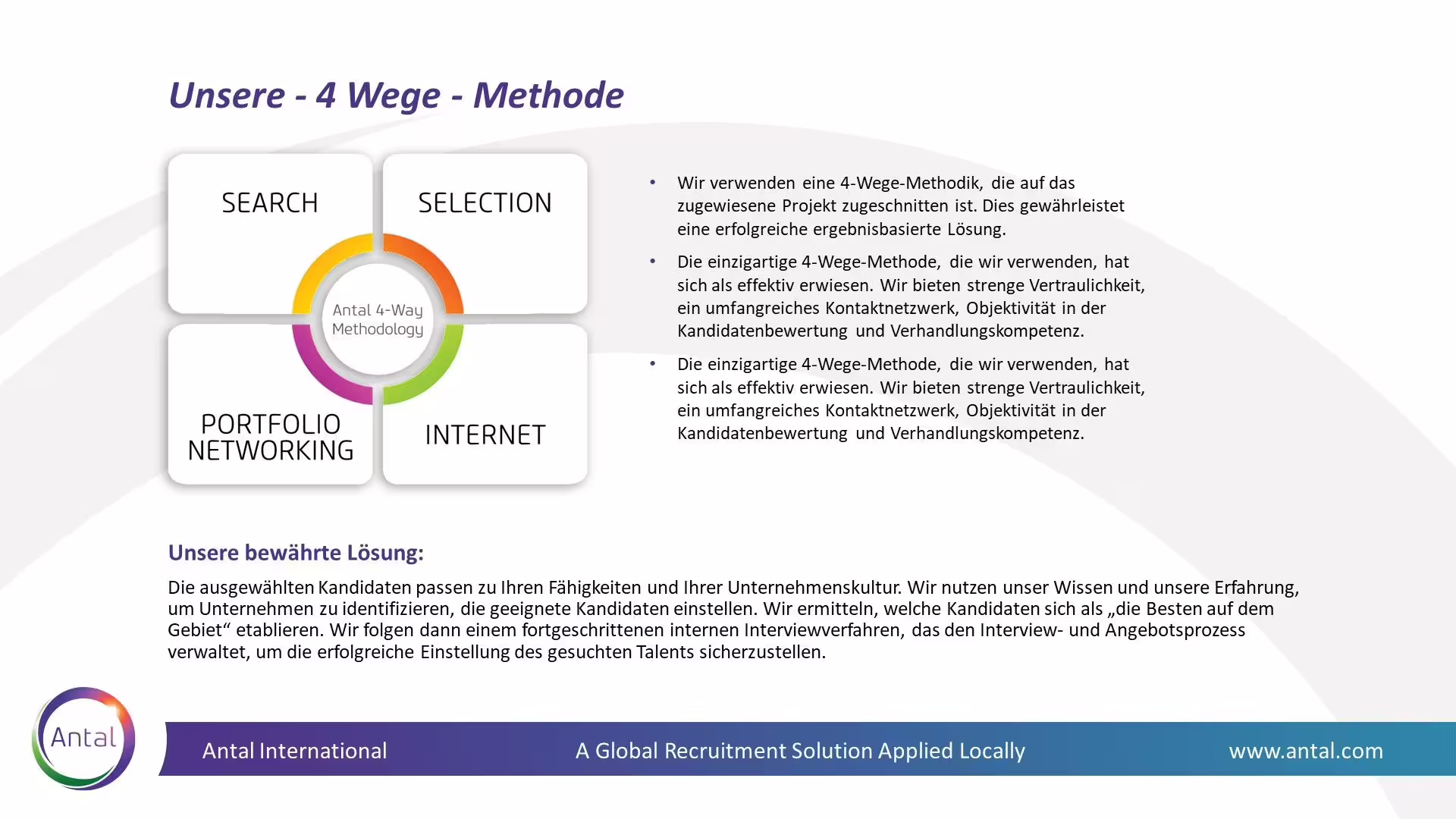 Unsere - 4 Wege - Methode

SEARCH

SELECTION

Antal 4-Way Methodology

PORTFOLIO NETWORKING

INTERNET

• Wir verwenden eine 4-Wege-Methodik, die auf das zugewiesene Projekt zugeschnitten ist. Dies gewährleistet eine erfolgreiche ergebnisbasierte Lösung.

• Die einzigartige 4-Wege-Methode, die wir verwenden, hat sich als effektiv erwiesen. Wir bieten strenge Vertraulichkeit, ein umfangreiches Kontaktnetzwerk, Objektivität in der Kandidatenbewertung und Verhandlungskompetenz.

• Die einzigartige 4-Wege-Methode, die wir verwenden, hat sich als effektiv erwiesen. Wir bieten strenge Vertraulichkeit, ein umfangreiches Kontaktnetzwerk, Objektivität in der Kandidatenbewertung und Verhandlungskompetenz.

Unsere bewährte Lösung:

Die ausgewählten Kandidaten passen zu Ihren Fähigkeiten und Ihrer Unternehmenskultur. Wir nutzen unser Wissen und unsere Erfahrung, um Unternehmen zu identifizieren, die geeignete Kandidaten einstellen. Wir ermitteln, welche Kandidaten sich als „die Besten auf dem Gebiet“ etablieren. Wir folgen dann einem fortgeschrittenen internen Interviewverfahren, das den Interview- und Angebotsprozess verwaltet, um die erfolgreiche Einstellung des gesuchten Talents sicherzustellen.

Antal

Antal International

A Global Recruitment Solution Applied Locally

www.antal.com